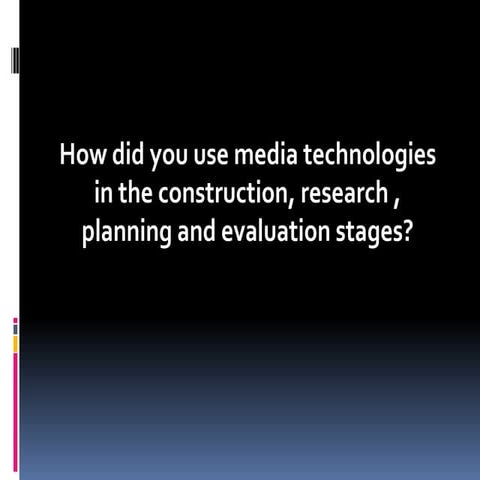 How did you use media technologies in the construction, research , planning and evaluation stages?